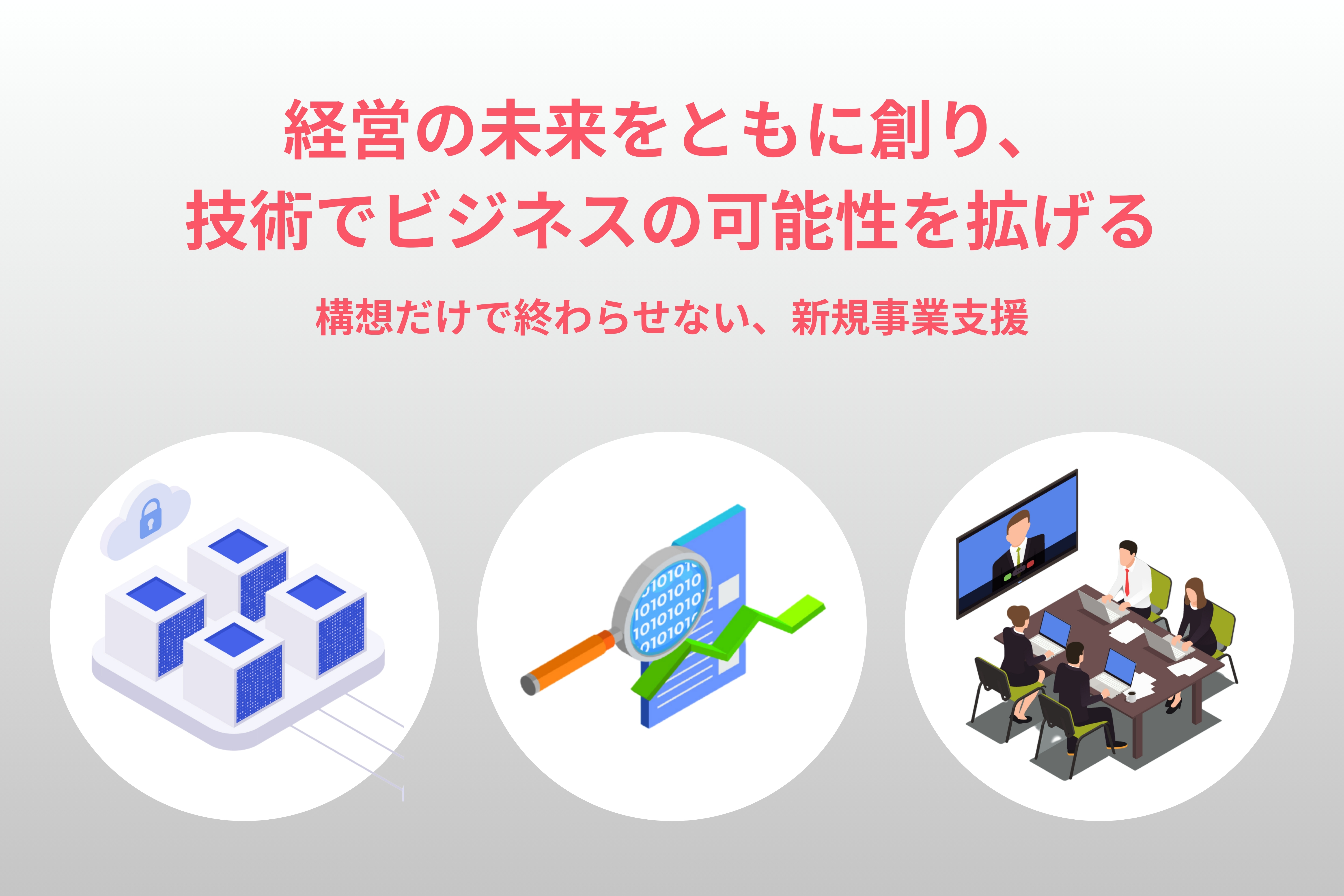 経営の未来をともに創り、
技術でビジネスの可能性を拡げる

構想だけで終わらせない、新規事業支援